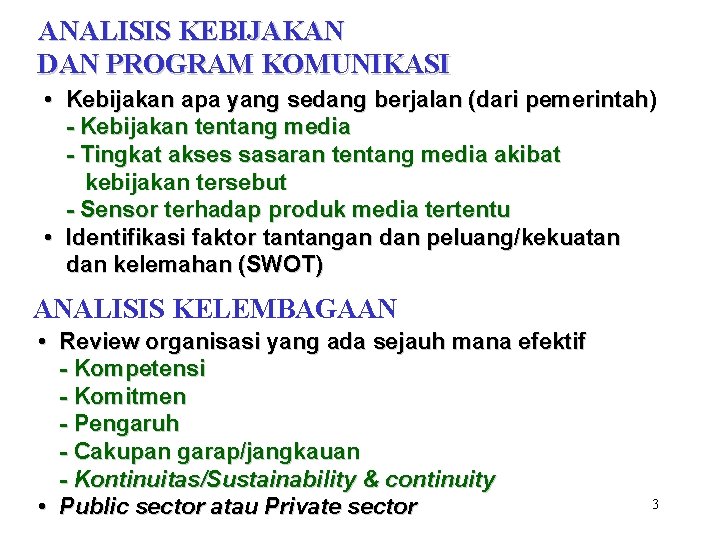 ANALISIS KEBIJAKAN
DAN PROGRAM KOMUNIKASI

• Kebijakan apa yang sedang berjalan (dari pemerintah)
- Kebijakan tentang media
- Tingkat akses sasaran tentang media akibat kebijakan tersebut
- Sensor terhadap produk media tertentu
• Identifikasi faktor tantangan dan peluang/kekuatan dan kelemahan (SWOT)

ANALISIS KELEMBAGAAN

• Review organisasi yang ada sejauh mana efektif
- Kompetensi
- Komitmen
- Pengaruh
- Cakupan garap/jangkauan
- Kontinuitas/Sustainability & continuity
• Public sector atau Private sector

3